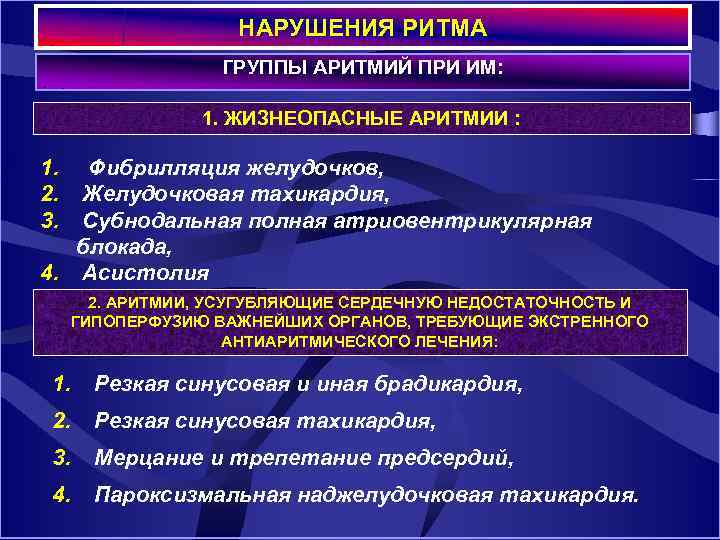 НАРУШЕНИЯ РИТМА

ГРУППЫ АРИТМИЙ ПРИ ИМ:

1. ЖИЗНЕОПАСНЫЕ АРИТМИИ :

1. Фибрилляция желудочков,
2. Желудочковая тахикардия,
3. Субнодальная полная атриовентрикулярная блокада,
4. Асистолия

2. АРИТМИИ, УСУГУБЛЯЮЩИЕ СЕРДЕЧНУЮ НЕДОСТАТОЧНОСТЬ И ГИПОПЕРФУЗИЮ ВАЖНЕЙШИХ ОРГАНОВ, ТРЕБУЮЩИЕ ЭКСТРЕННОГО АНТИАРИТМИЧЕСКОГО ЛЕЧЕНИЯ:

1. Резкая синусовая и иная брадикардия,
2. Резкая синусовая тахикардия,
3. Мерцание и трепетание предсердий,
4. Пароксизмальная наджелудочковая тахикардия.